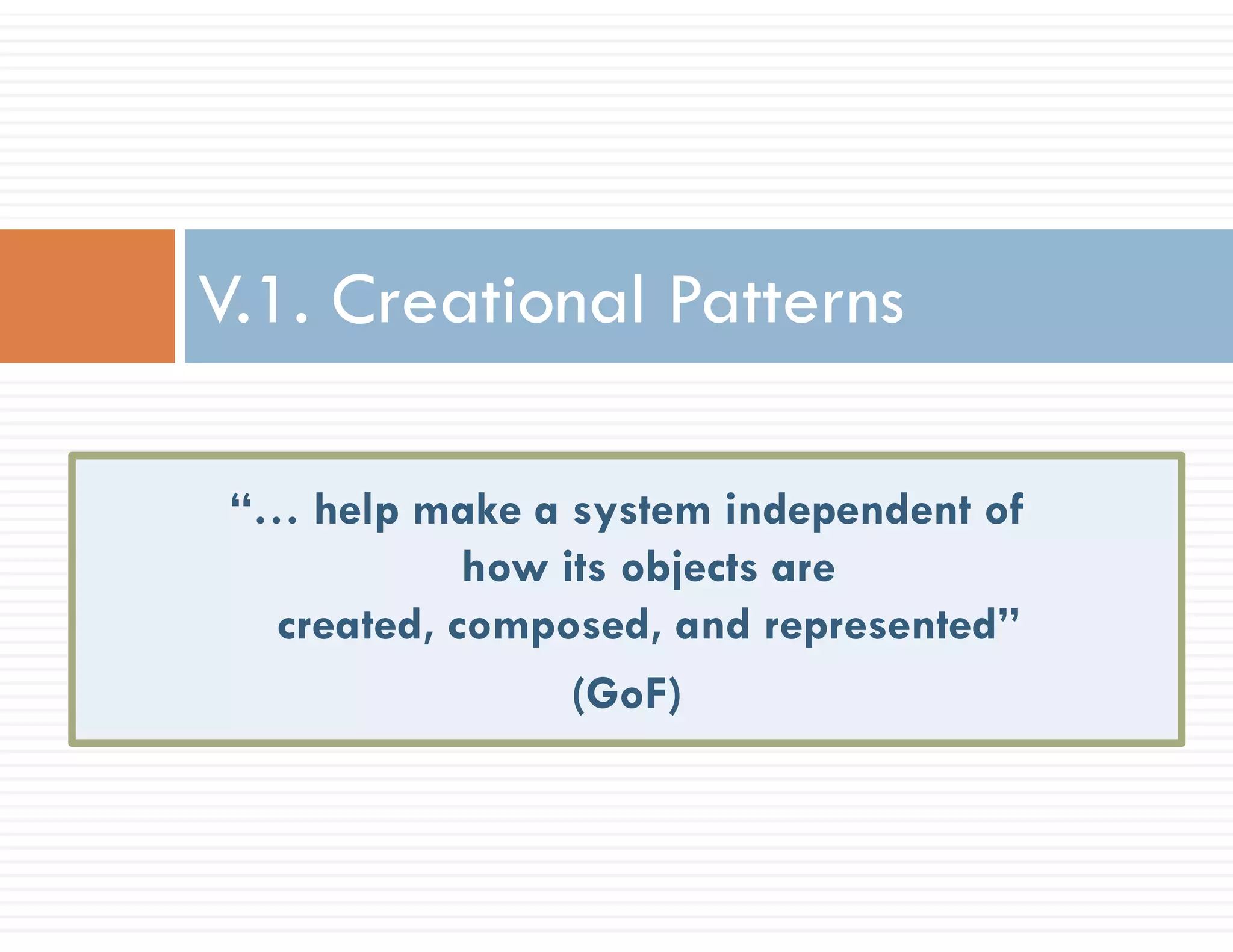 V.1. Creational Patterns

“… help make a system independent of how its objects are created, composed, and represented”

(GoF)